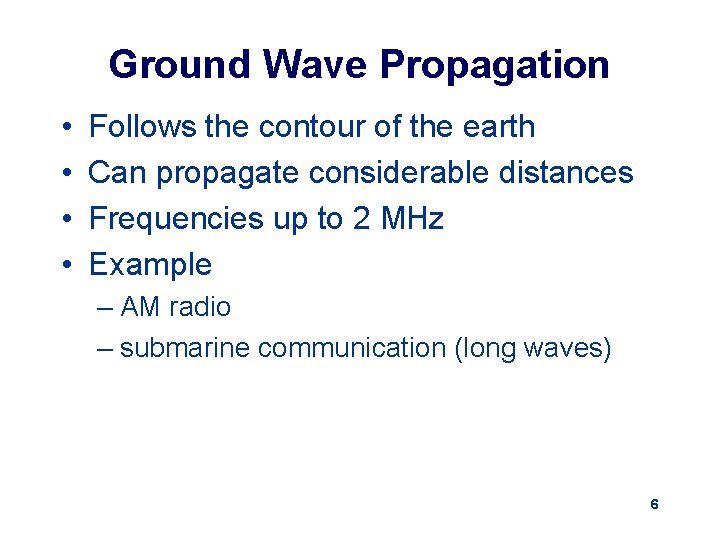 Ground Wave Propagation

• Follows the contour of the earth
• Can propagate considerable distances
• Frequencies up to 2 MHz
• Example
– AM radio
– submarine communication (long waves)

6